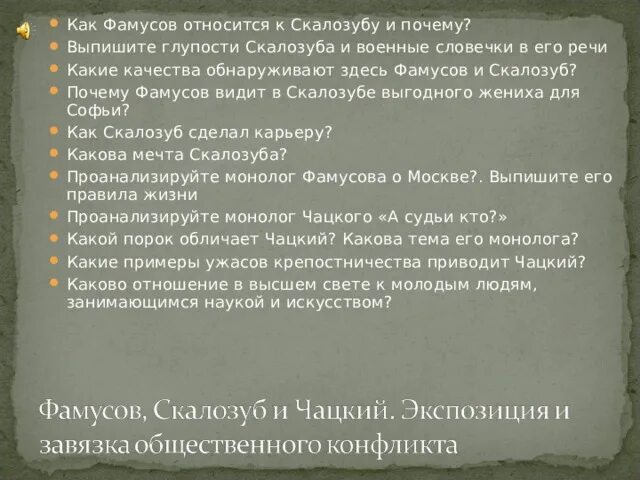 - Как Фамусов относится к Скалозубу и почему?
- Выпишите глупости Скалозуба и военные словечки в его речи
- Какие качества обнаруживают здесь Фамусов и Скалозуб?
- Почему Фамусов видит в Скалозубе выгодного жениха для Софьи?
- Как Скалозуб сделал карьеру?
- Какова мечта Скалозуба?
- Проанализируйте монолог Фамусова о Москве?. Выпишите его правила жизни
- Проанализируйте монолог Чацкого «А судьи кто?»
- Какой порок обличает Чацкий? Какова тема его монолога?
- Какие примеры ужасов крепостничества приводит Чацкий?
- Каково отношение в высшем свете к молодым людям, занимающимся наукой и искусством?

Фамусов, Скалозуб и Чацкий. Экспозиция и завязка общественного конфликта